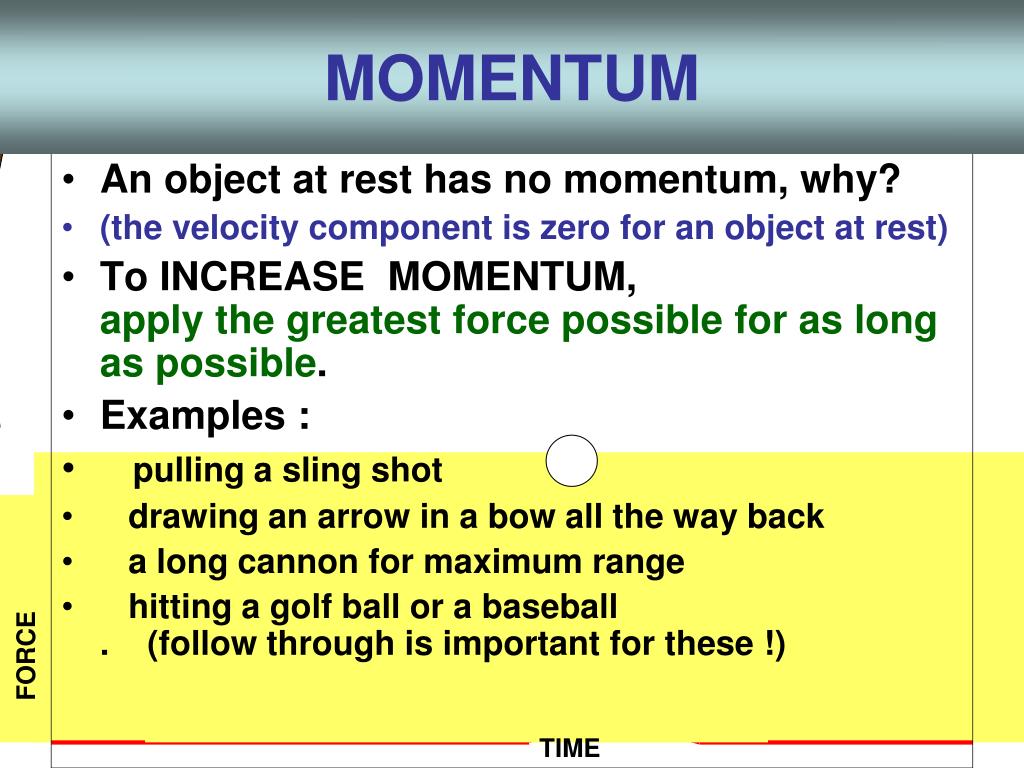 MOMENTUM

• An object at rest has no momentum, why?
• (the velocity component is zero for an object at rest)
• To INCREASE MOMENTUM, apply the greatest force possible for as long as possible.
• Examples :
• pulling a sling shot
• drawing an arrow in a bow all the way back
• a long cannon for maximum range
• hitting a golf ball or a baseball
. (follow through is important for these !)

FORCE

TIME